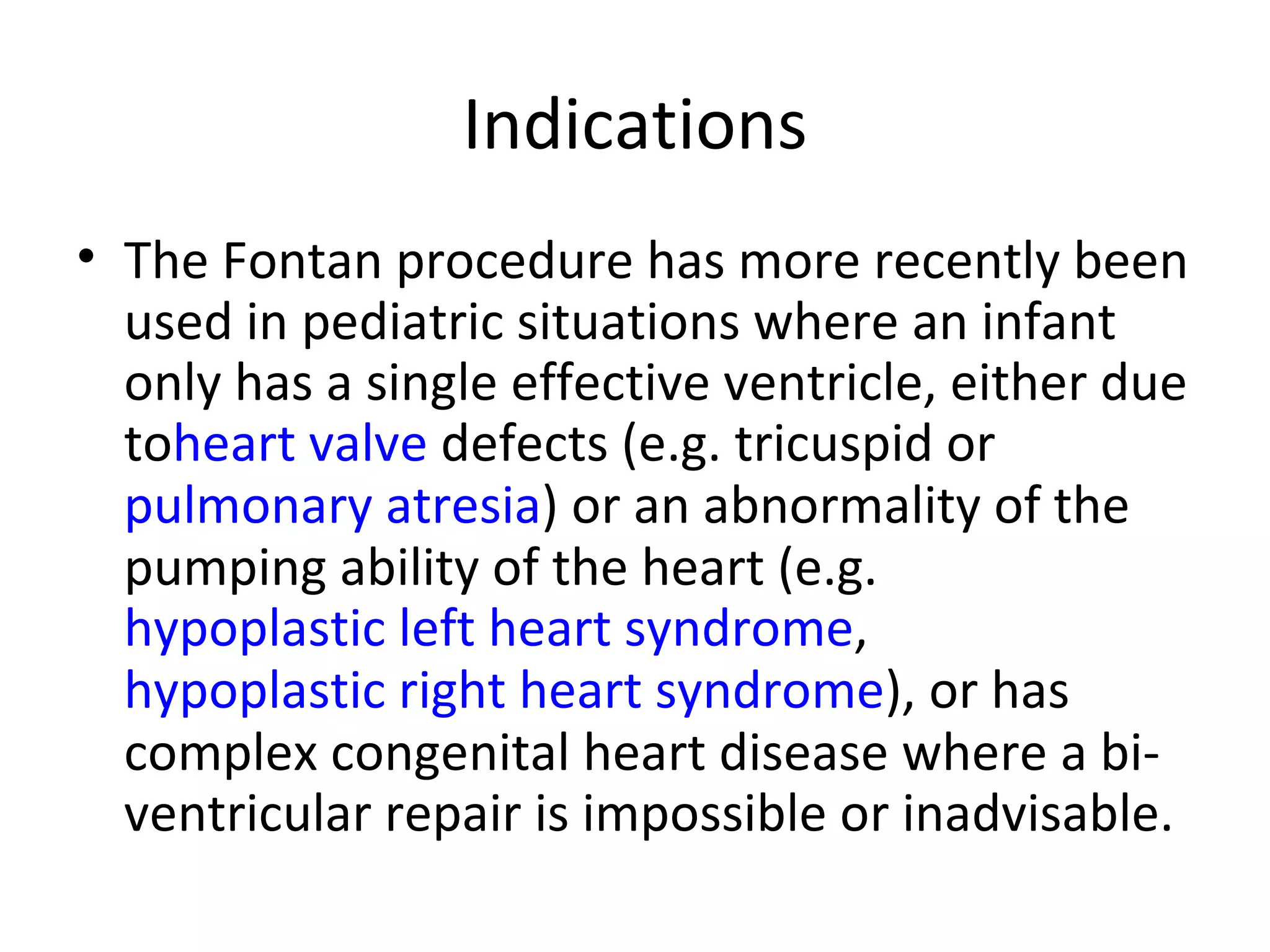 Indications

• The Fontan procedure has more recently been used in pediatric situations where an infant only has a single effective ventricle, either due toheart valve defects (e.g. tricuspid or pulmonary atresia) or an abnormality of the pumping ability of the heart (e.g. hypoplastic left heart syndrome, hypoplastic right heart syndrome), or has complex congenital heart disease where a bi-ventricular repair is impossible or inadvisable.